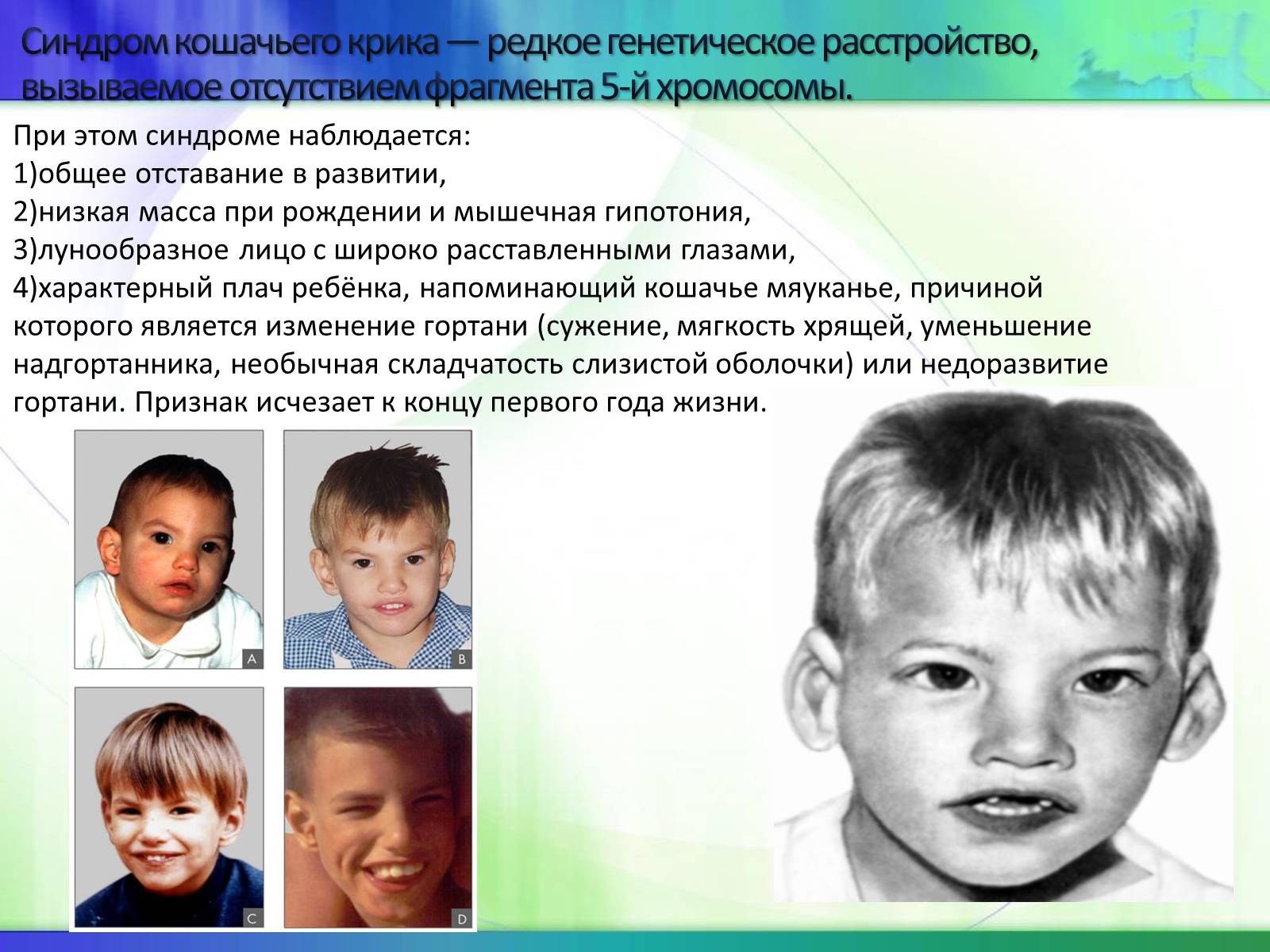 Синдром кошачьего крика — редкое генетическое расстройство, вызываемое отсутствием фрагмента 5-й хромосомы.

При этом синдроме наблюдается:
1)общее отставание в развитии,
2)низкая масса при рождении и мышечная гипотония,
3)лунообразное лицо с широко расставленными глазами,
4)характерный плач ребёнка, напоминающий кошачье мяуканье, причиной которого является изменение гортани (сужение, мягкость хрящей, уменьшение надгортанника, необычная складчатость слизистой оболочки) или недоразвитие гортани. Признак исчезает к концу первого года жизни.

A
B
C
D